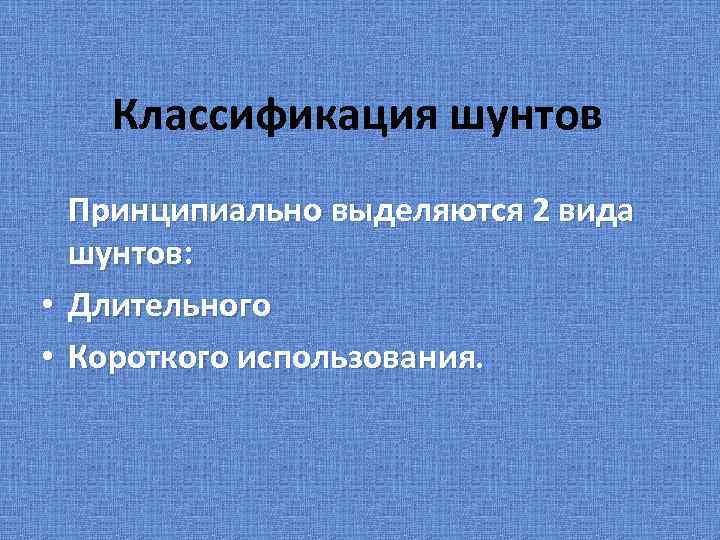 Классификация шунтов

Принципиально выделяются 2 вида шунтов:

• Длительного
• Короткого использования.